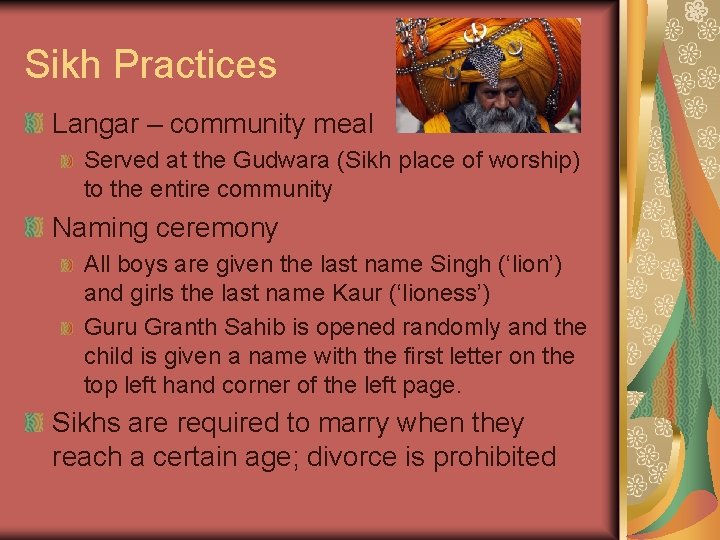 Sikh Practices

Langar – community meal

Served at the Gudwara (Sikh place of worship) to the entire community

Naming ceremony

All boys are given the last name Singh (‘lion’) and girls the last name Kaur (‘lioness’)

Guru Granth Sahib is opened randomly and the child is given a name with the first letter on the top left hand corner of the left page.

Sikhs are required to marry when they reach a certain age; divorce is prohibited